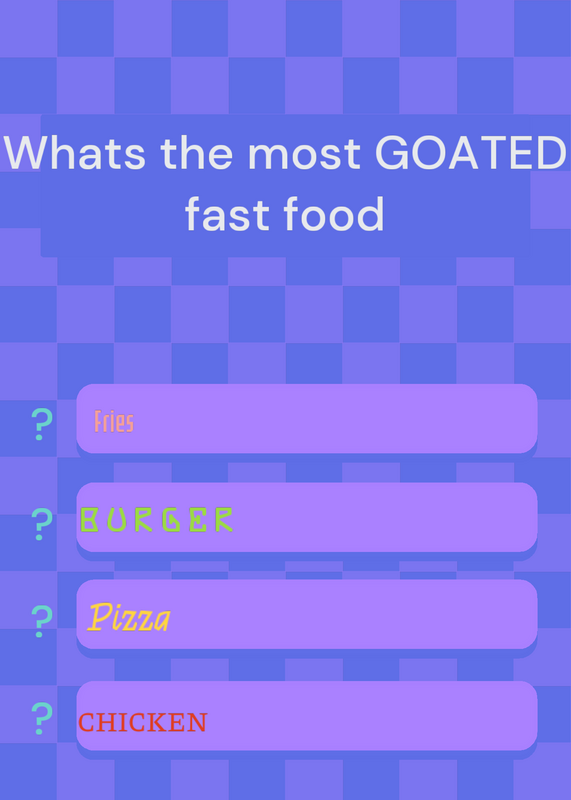 Whats the most GOATED fast food

? Fries

? BURGER

? Pizza

? CHICKEN